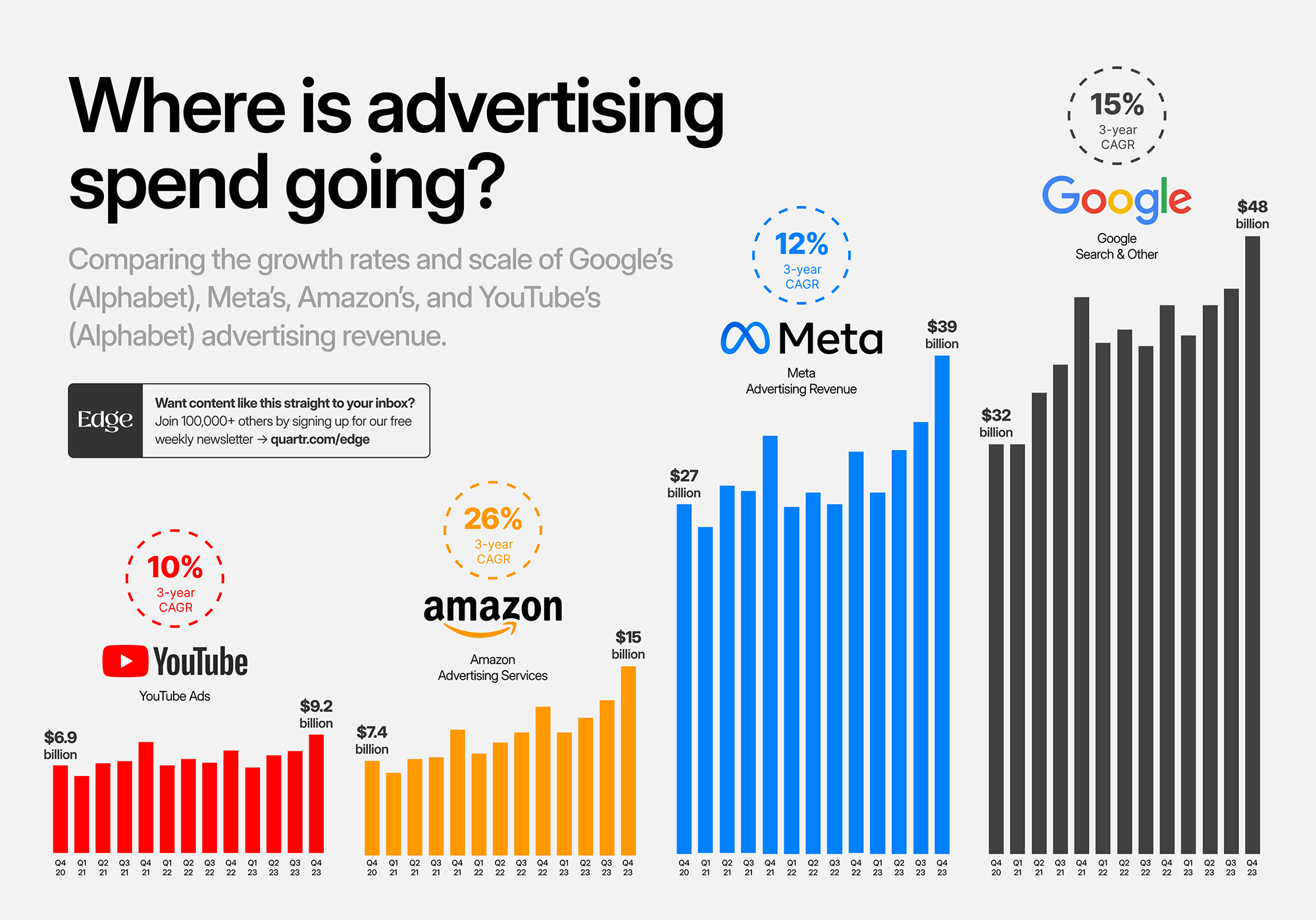 Where is advertising spend going?

Comparing the growth rates and scale of Google's (Alphabet), Meta's, Amazon's, and YouTube's (Alphabet) advertising revenue.

Edge

Want content like this straight to your inbox?
Join 100,000+ others by signing up for our free weekly newsletter → quartr.com/edge

10%
3-year CAGR

YouTube

YouTube Ads

$6.9 billion

$9.2 billion

Q4 20 Q1 21 Q2 21 Q3 21 Q4 21 Q1 22 Q2 22 Q3 22 Q4 22 Q1 23 Q2 23 Q3 23 Q4 23

26%
3-year CAGR

amazon

Amazon Advertising Services

$7.4 billion

$15 billion

Q4 20 Q1 21 Q2 21 Q3 21 Q4 21 Q1 22 Q2 22 Q3 22 Q4 22 Q1 23 Q2 23 Q3 23 Q4 23

12%
3-year CAGR

Meta

Meta Advertising Revenue

$27 billion

$39 billion

Q4 20 Q1 21 Q2 21 Q3 21 Q4 21 Q1 22 Q2 22 Q3 22 Q4 22 Q1 23 Q2 23 Q3 23 Q4 23

15%
3-year CAGR

Google

Google Search & Other

$32 billion

$48 billion

Q4 20 Q1 21 Q2 21 Q3 21 Q4 21 Q1 22 Q2 22 Q3 22 Q4 22 Q1 23 Q2 23 Q3 23 Q4 23